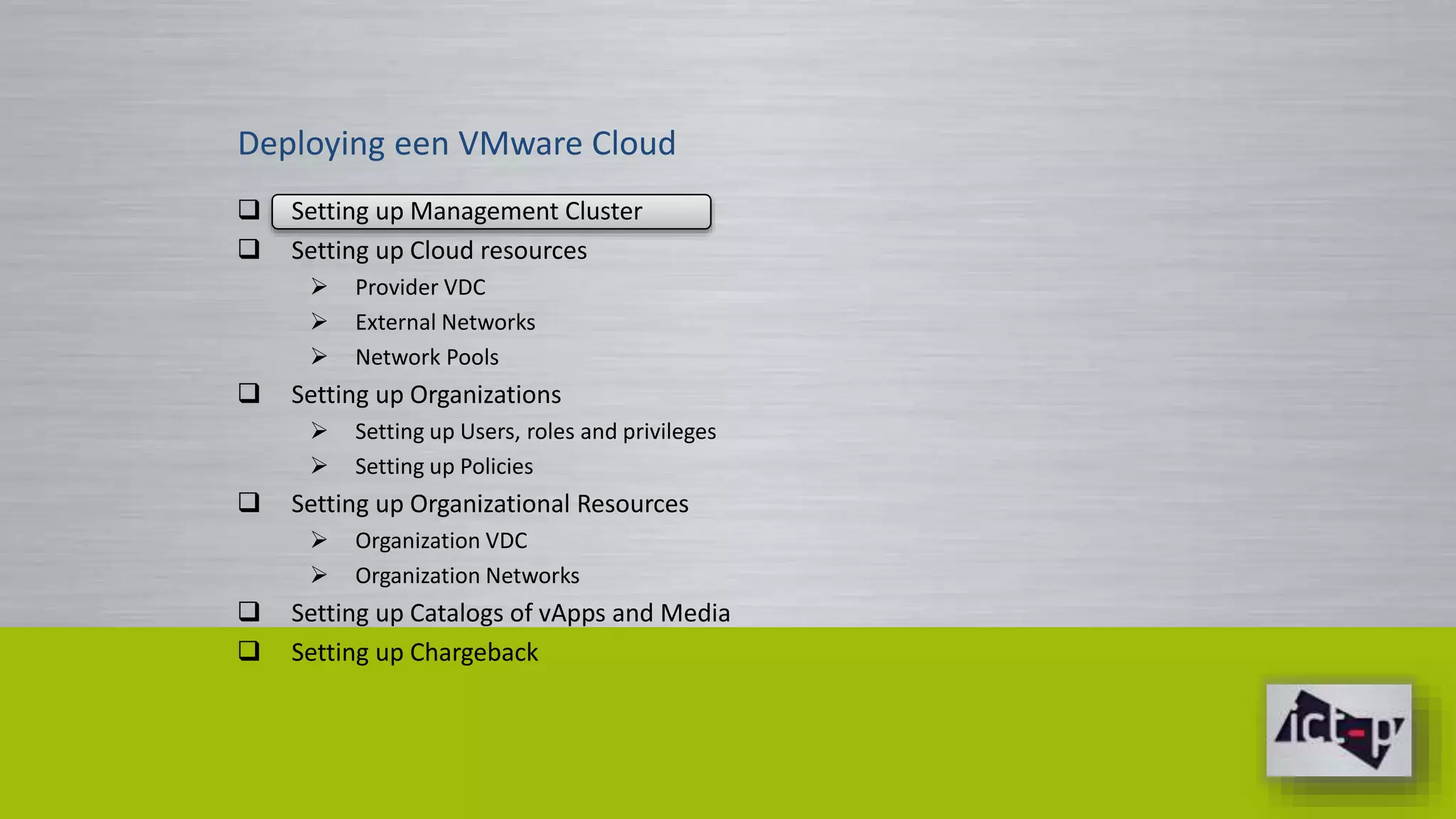 Deploying een VMware Cloud

❑ Setting up Management Cluster
❑ Setting up Cloud resources
  ➢ Provider VDC
  ➢ External Networks
  ➢ Network Pools
❑ Setting up Organizations
  ➢ Setting up Users, roles and privileges
  ➢ Setting up Policies
❑ Setting up Organizational Resources
  ➢ Organization VDC
  ➢ Organization Networks
❑ Setting up Catalogs of vApps and Media
❑ Setting up Chargeback

ict-p